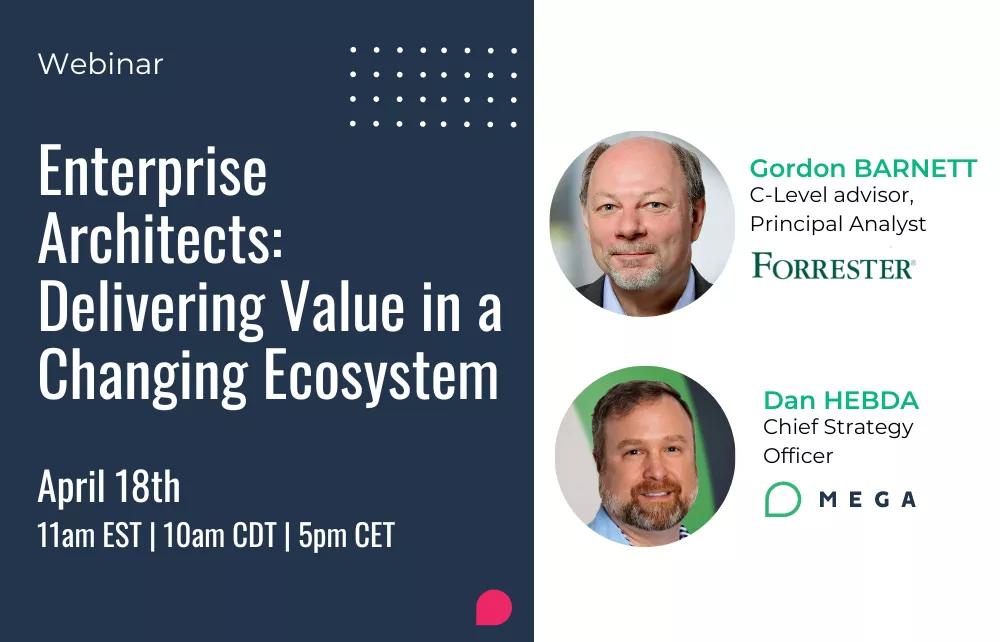 Webinar

Enterprise Architects: Delivering Value in a Changing Ecosystem

April 18th

11am EST | 10am CDT | 5pm CET

Gordon BARNETT
C-Level advisor, Principal Analyst
FORRESTER®

Dan HEBDA
Chief Strategy Officer
MEGA